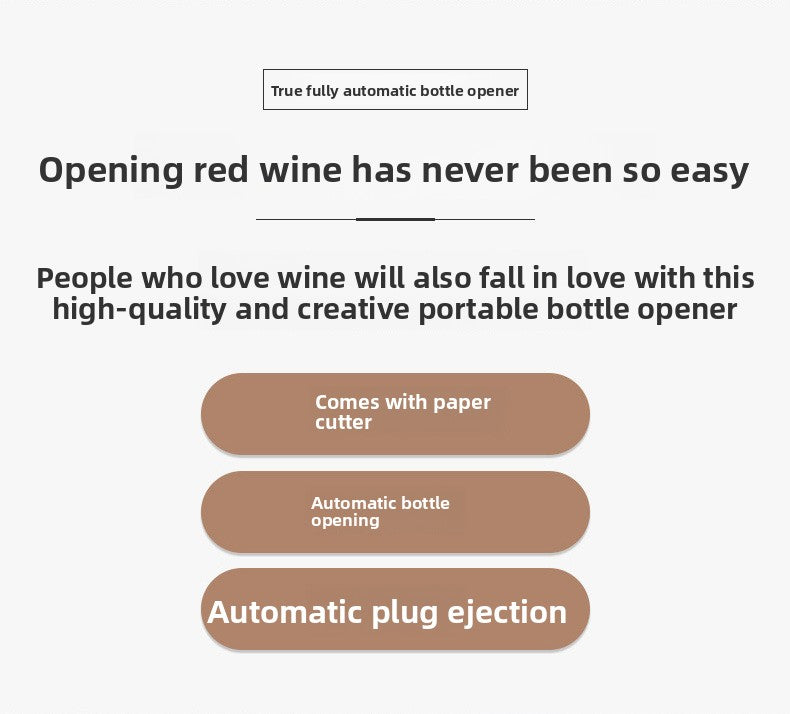 True fully automatic bottle opener

Opening red wine has never been so easy

People who love wine will also fall in love with this high-quality and creative portable bottle opener

Comes with paper cutter

Automatic bottle opening

Automatic plug ejection